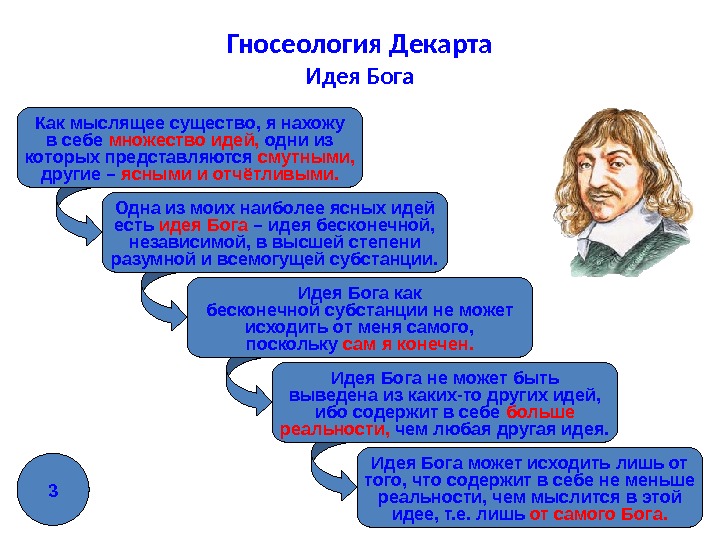 Гносеология Декарта
Идея Бога

Как мыслящее существо, я нахожу в себе множество идей, одни из которых представляются смутными, другие – ясными и отчётливыми.

Одна из моих наиболее ясных идей есть идея Бога – идея бесконечной, независимой, в высшей степени разумной и всемогущей субстанции.

Идея Бога как бесконечной субстанции не может исходить от меня самого, поскольку сам я конечен.

Идея Бога не может быть выведена из каких-то других идей, ибо содержит в себе больше реальности, чем любая другая идея.

Идея Бога может исходить лишь от того, что содержит в себе не меньше реальности, чем мыслится в этой идее, т.е. лишь от самого Бога.

3